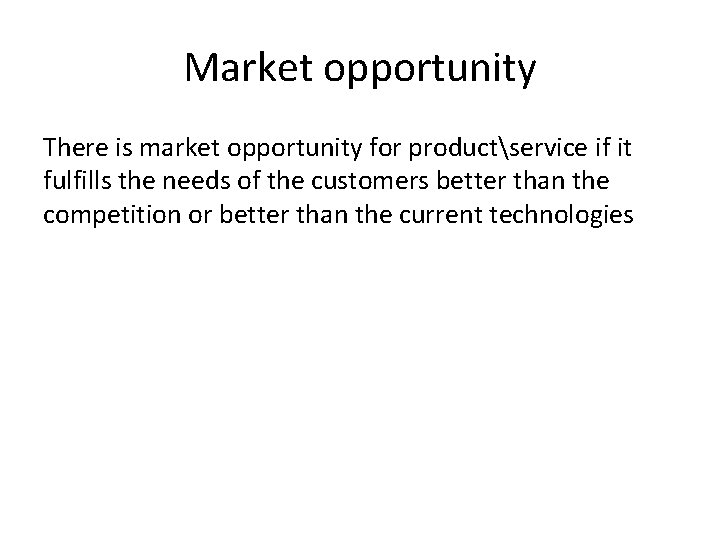 Market opportunity

There is market opportunity for product\service if it fulfills the needs of the customers better than the competition or better than the current technologies